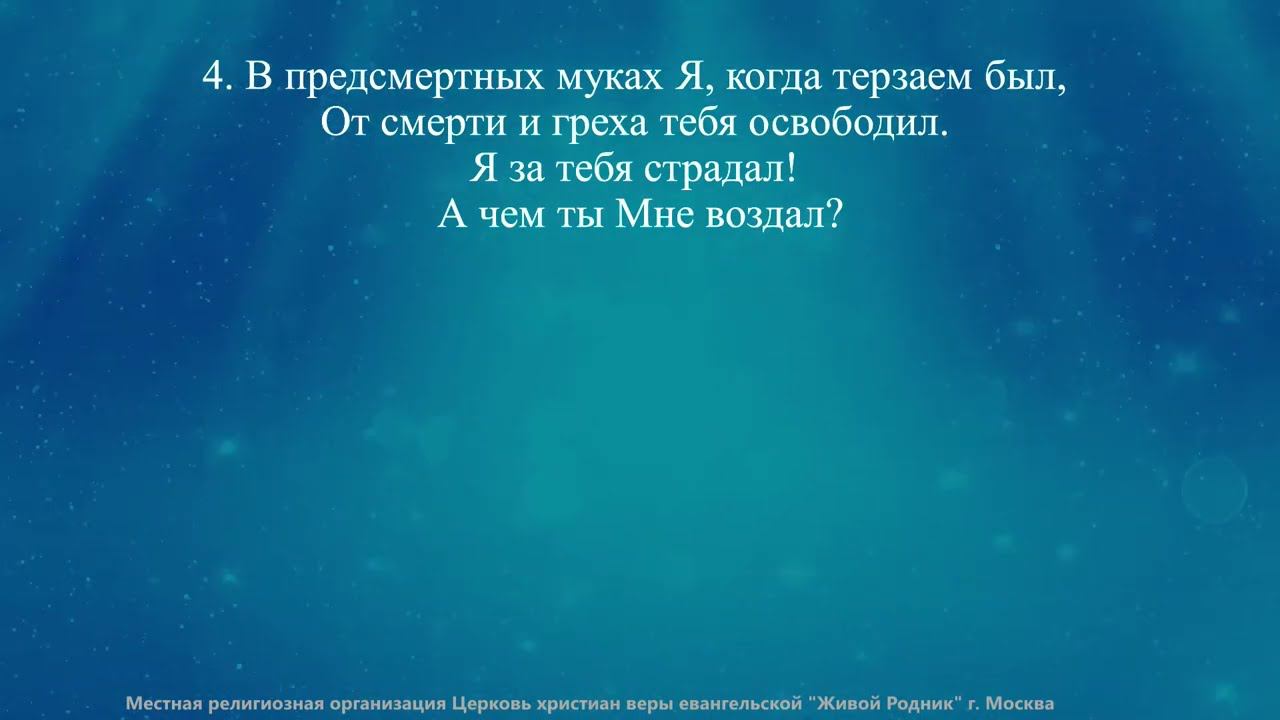 4. В предсмертных муках Я, когда терзаем был,
От смерти и греха тебя освободил.
Я за тебя страдал!
А чем ты Мне воздал?

Местная религиозная организация Церковь христиан веры евангельской "Живой Родник" г. Москва